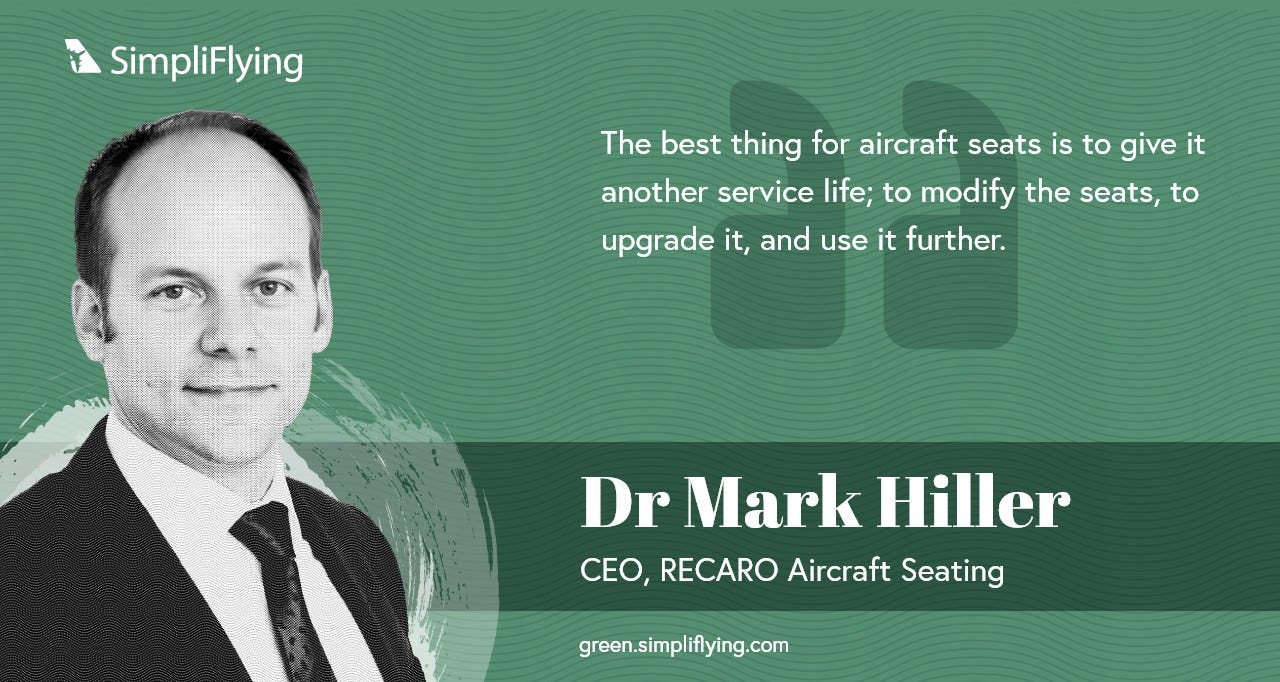 SimpliFlying

The best thing for aircraft seats is to give it another service life; to modify the seats, to upgrade it, and use it further.

Dr Mark Hiller

CEO, RECARO Aircraft Seating

green.simpliflying.com